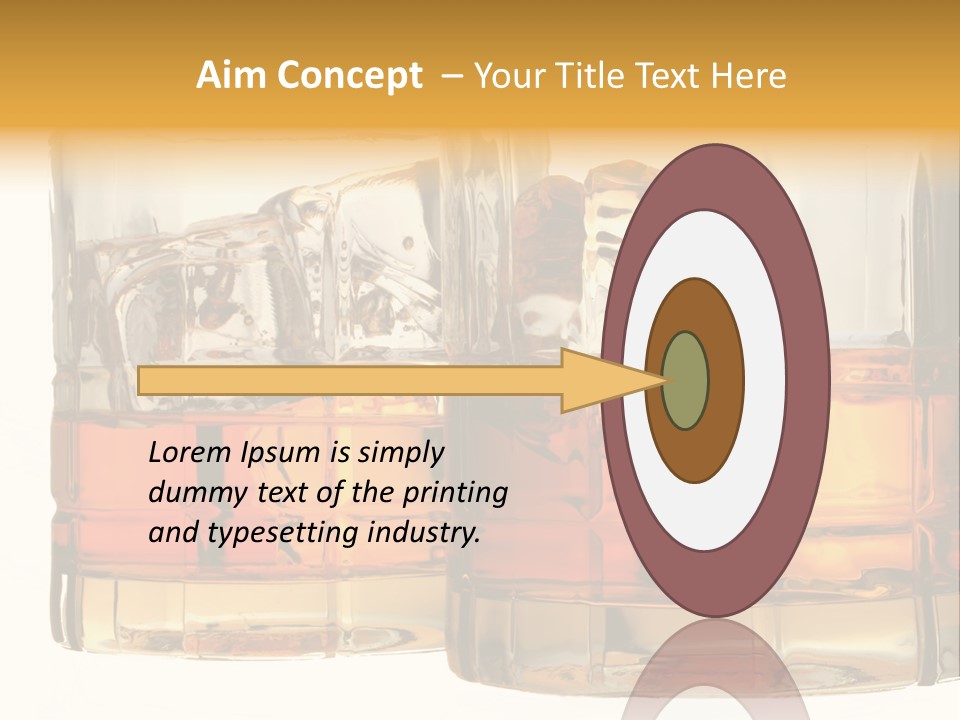 Aim Concept – Your Title Text Here

Lorem Ipsum is simply dummy text of the printing and typesetting industry.